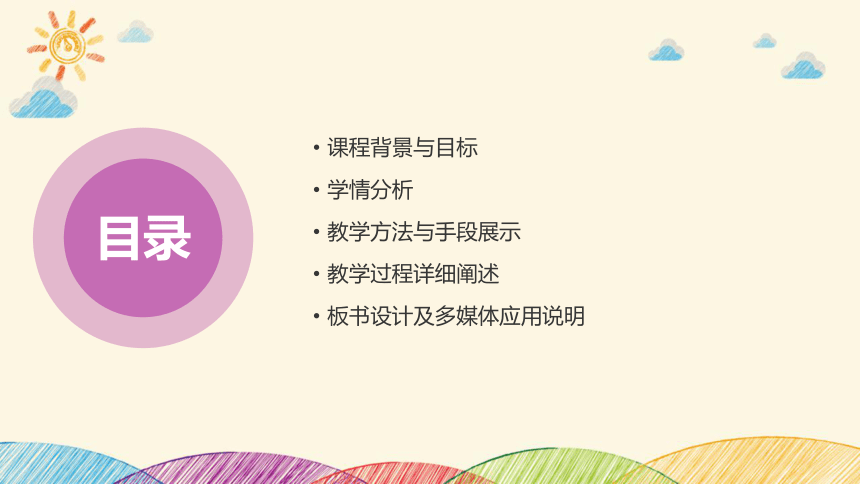 目录

• 课程背景与目标
• 学情分析
• 教学方法与手段展示
• 教学过程详细阐述
• 板书设计及多媒体应用说明